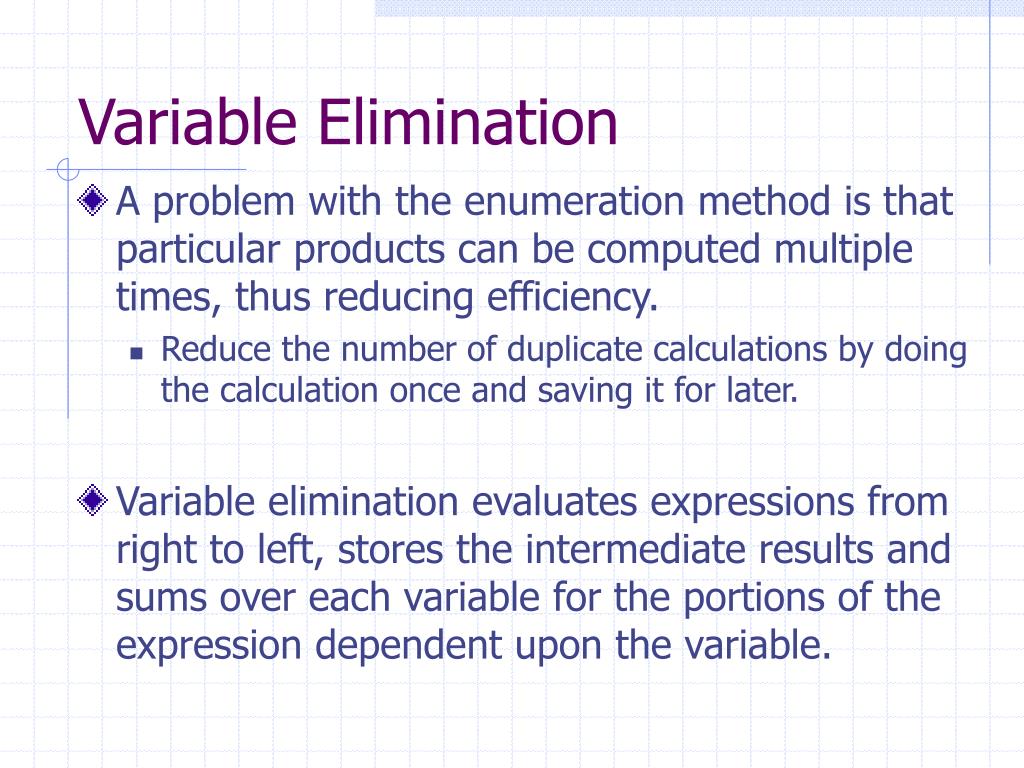 Variable Elimination

A problem with the enumeration method is that particular products can be computed multiple times, thus reducing efficiency.

Reduce the number of duplicate calculations by doing the calculation once and saving it for later.

Variable elimination evaluates expressions from right to left, stores the intermediate results and sums over each variable for the portions of the expression dependent upon the variable.